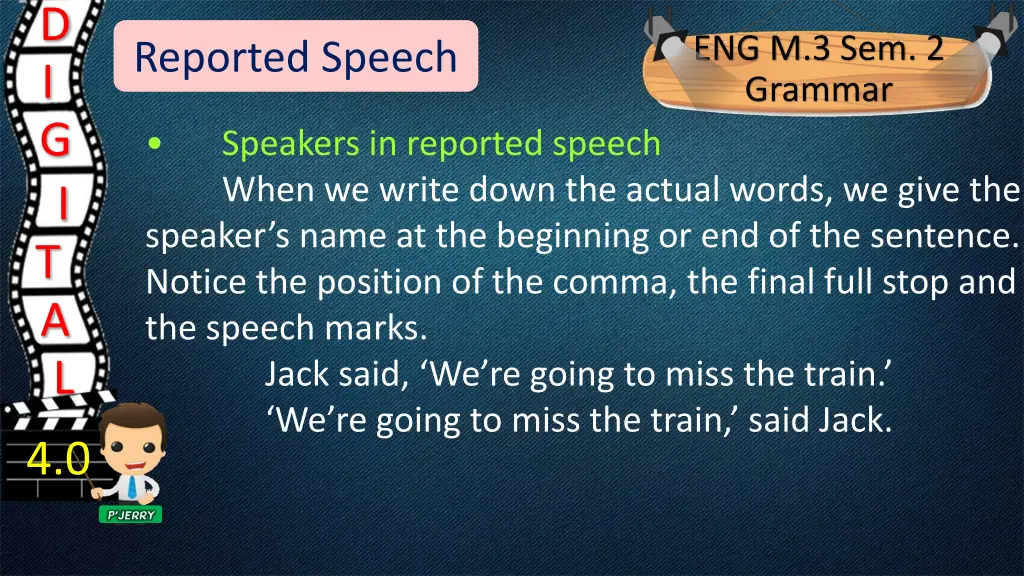 D
I
G
I
T
A
L
4.0
P'JERRY

Reported Speech

ENG M.3 Sem. 2
Grammar

• Speakers in reported speech

When we write down the actual words, we give the speaker’s name at the beginning or end of the sentence. Notice the position of the comma, the final full stop and the speech marks.

Jack said, ‘We’re going to miss the train.’
‘We’re going to miss the train,’ said Jack.